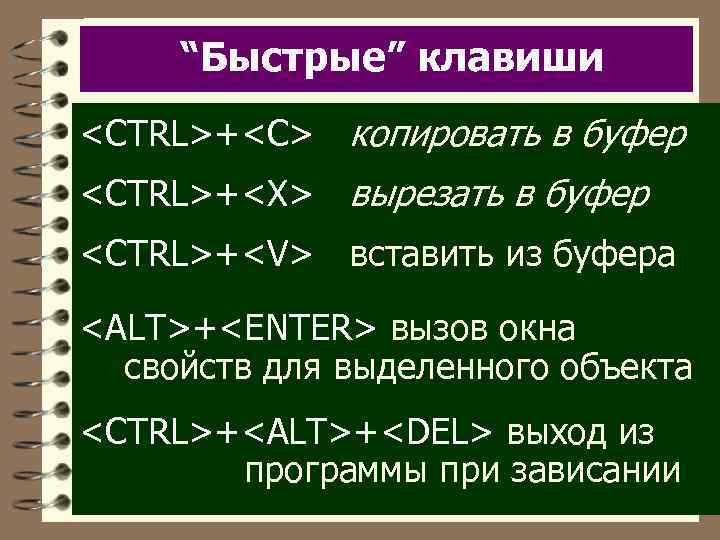 “Быстрые” клавиши

<CTRL>+<C> копировать в буфер

<CTRL>+<X> вырезать в буфер

<CTRL>+<V> вставить из буфера

<ALT>+<ENTER> вызов окна свойств для выделенного объекта

<CTRL>+<ALT>+<DEL> выход из программы при зависании